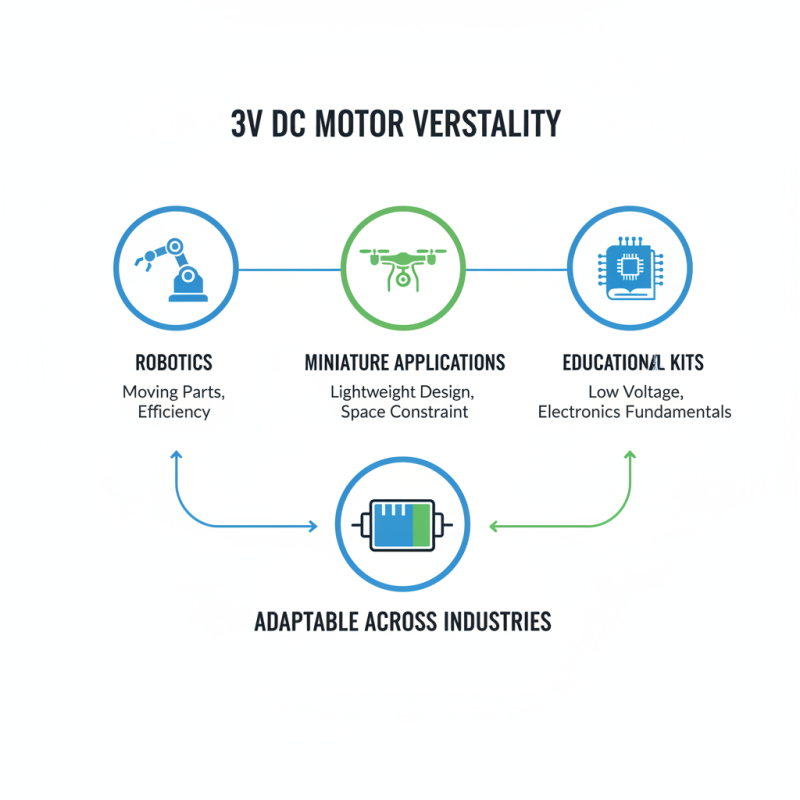 3V DC MOTOR VERSTALITY

ROBOTICS
Moving Parts, Efficiency

MINIATURE APPLICATIONS
Lightweight Design, Space Constraint

EDUCATIONAL KITS
Low Voltage, Electronics Fundamentals

ADAPTABLE ACROSS INDUSTRIES